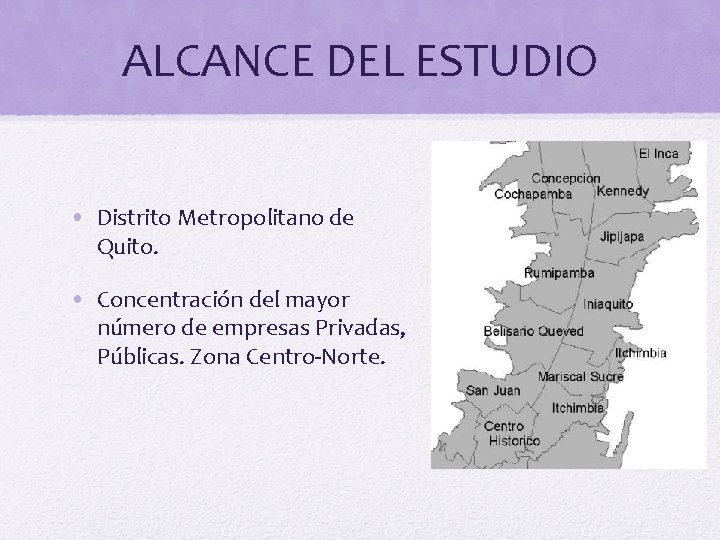 ALCANCE DEL ESTUDIO

• Distrito Metropolitano de Quito.

• Concentración del mayor número de empresas Privadas, Públicas. Zona Centro-Norte.

El Inca
Concepcion
Cochapamba
Kennedy
Jipijapa
Rumipamba
Iniaquito
Belisario Queved
Itchimbia
Mariscal Sucre
San Juan
Itchimbia
Centro
Historico